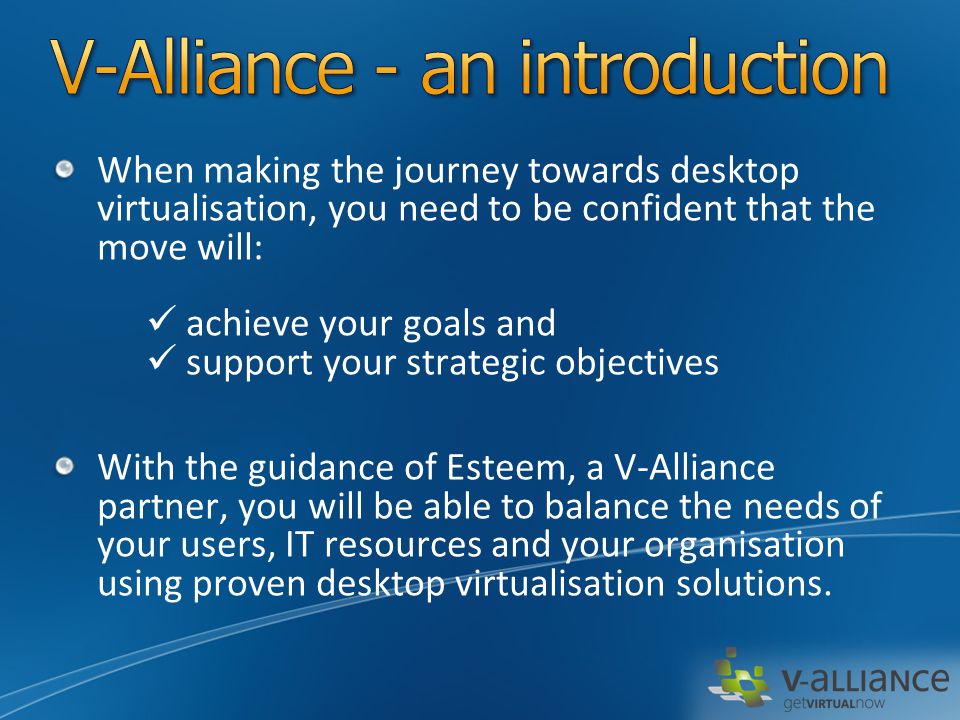 V-Alliance - an introduction

When making the journey towards desktop virtualisation, you need to be confident that the move will:

✓ achieve your goals and
✓ support your strategic objectives

With the guidance of Esteem, a V-Alliance partner, you will be able to balance the needs of your users, IT resources and your organisation using proven desktop virtualisation solutions.

V-ALLIANCE
getVIRTUALnow